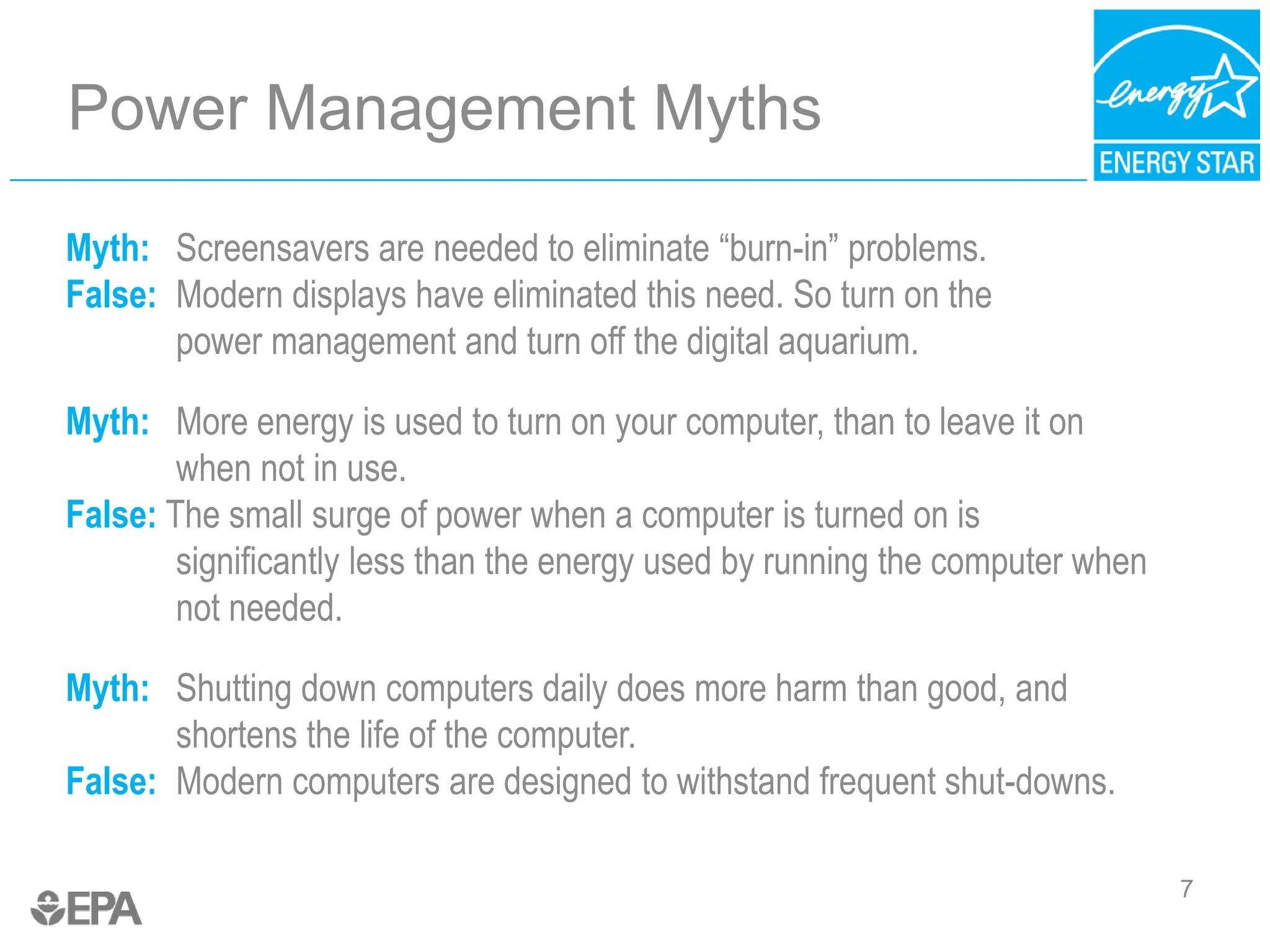 Power Management Myths

energy
ENERGY STAR

Myth: Screensavers are needed to eliminate “burn-in” problems.
False: Modern displays have eliminated this need. So turn on the power management and turn off the digital aquarium.

Myth: More energy is used to turn on your computer, than to leave it on when not in use.
False: The small surge of power when a computer is turned on is significantly less than the energy used by running the computer when not needed.

Myth: Shutting down computers daily does more harm than good, and shortens the life of the computer.
False: Modern computers are designed to withstand frequent shut-downs.

EPA

7